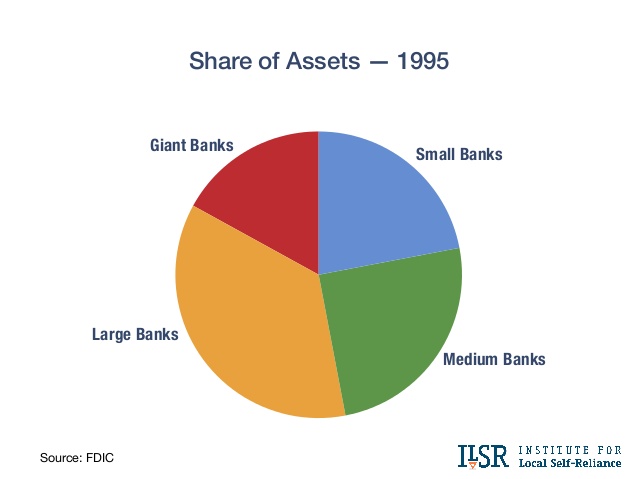 Share of Assets — 1995

Giant Banks

Small Banks

Large Banks

Medium Banks

Source: FDIC

ILSR INSTITUTE FOR Local Self-Reliance